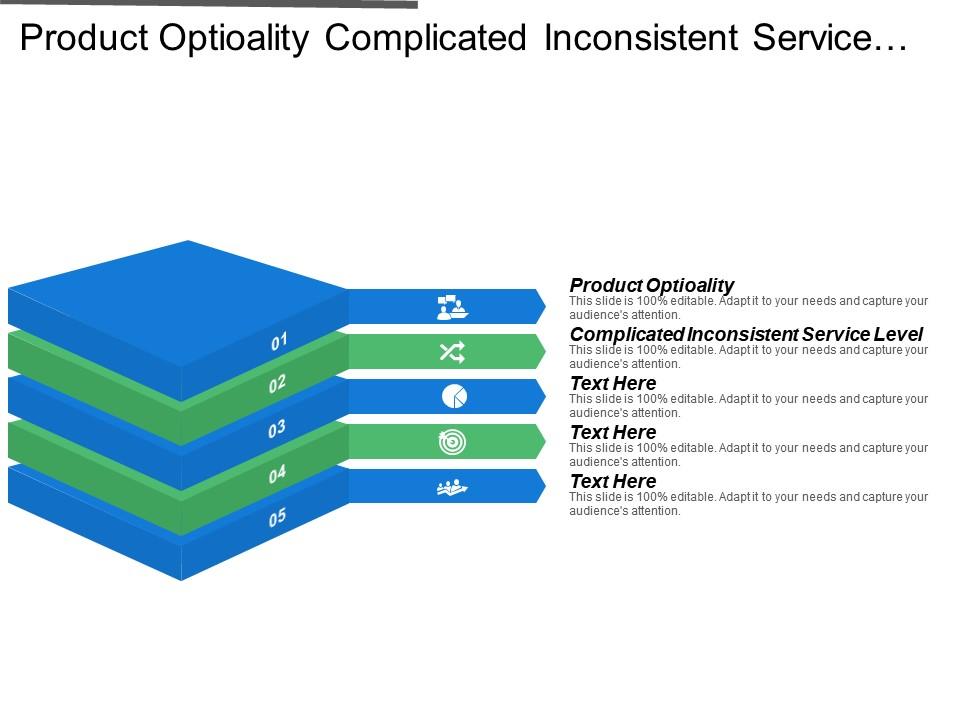 Product Optioality Complicated Inconsistent Service…

01

02

03

04

05

Product Optioality
This slide is 100% editable. Adapt it to your needs and capture your audience's attention.

Complicated Inconsistent Service Level
This slide is 100% editable. Adapt it to your needs and capture your audience's attention.

Text Here
This slide is 100% editable. Adapt it to your needs and capture your audience's attention.

Text Here
This slide is 100% editable. Adapt it to your needs and capture your audience's attention.

Text Here
This slide is 100% editable. Adapt it to your needs and capture your audience's attention.